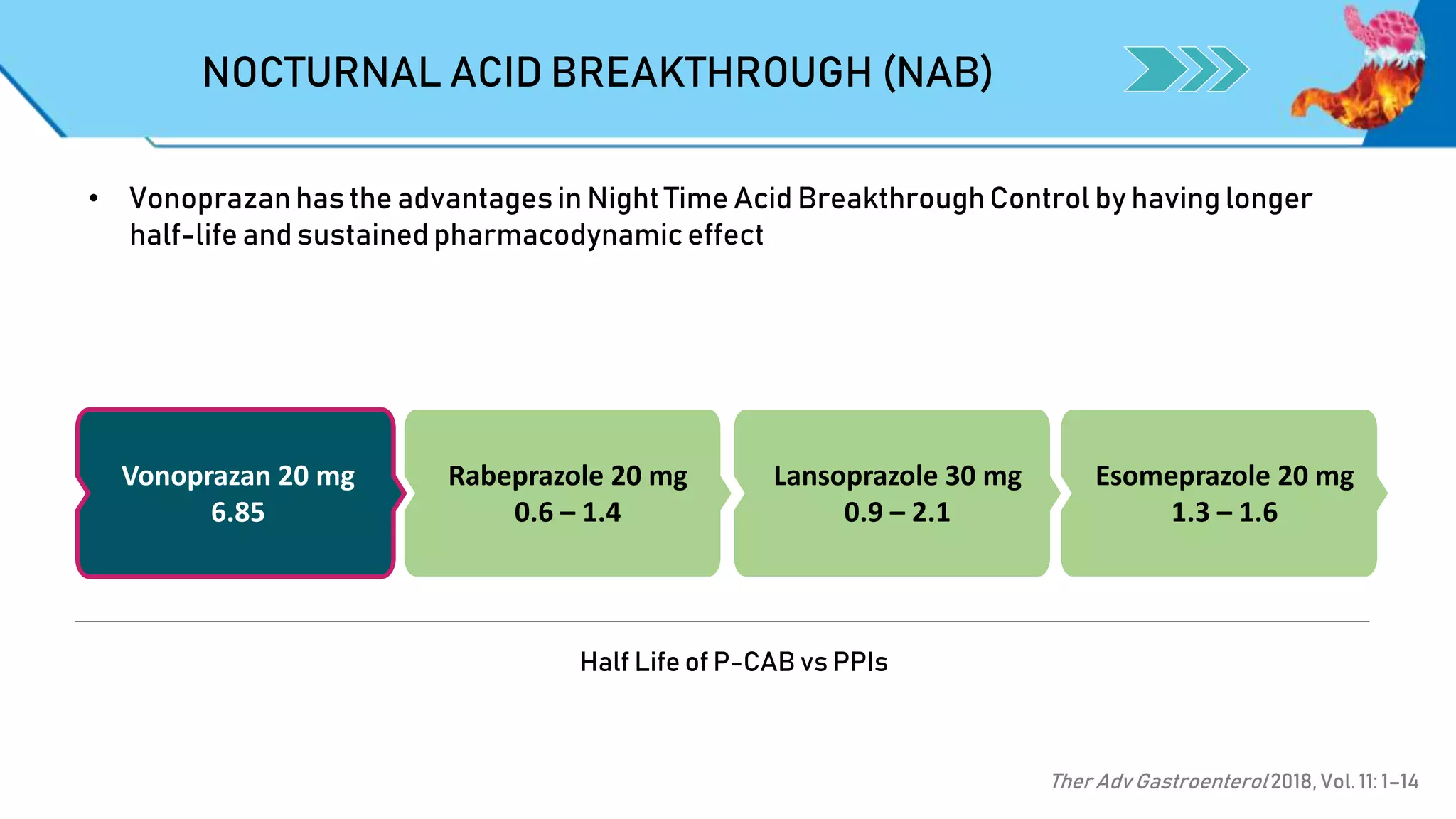 NOCTURNAL ACID BREAKTHROUGH (NAB)

• Vonoprazan has the advantages in Night Time Acid Breakthrough Control by having longer half-life and sustained pharmacodynamic effect

Vonoprazan 20 mg
6.85

Rabeprazole 20 mg
0.6 – 1.4

Lansoprazole 30 mg
0.9 – 2.1

Esomeprazole 20 mg
1.3 – 1.6

Half Life of P-CAB vs PPIs

Ther Adv Gastroenterol 2018, Vol. 11: 1–14